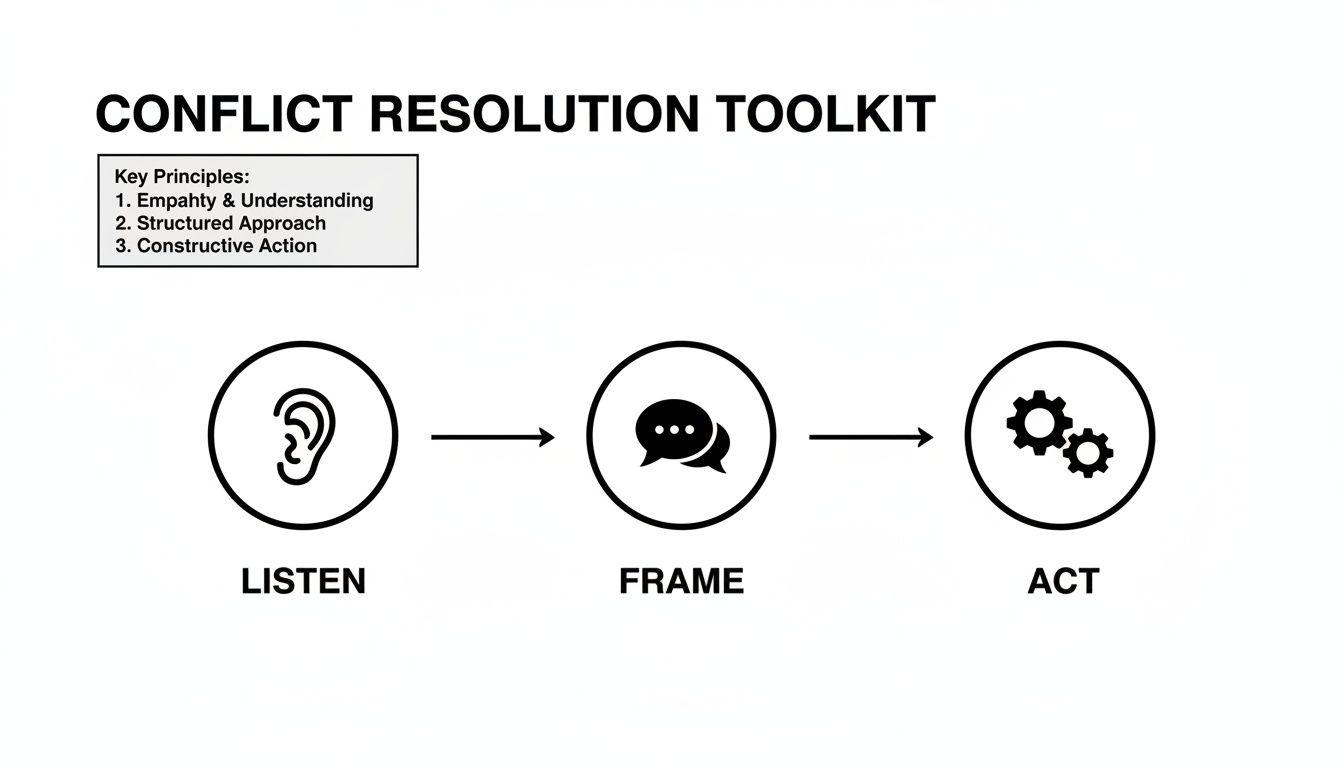 CONFLICT RESOLUTION TOOLKIT

Key Principles:
1. Empahty & Understanding
2. Structured Approach
3. Constructive Action

LISTEN

FRAME

ACT